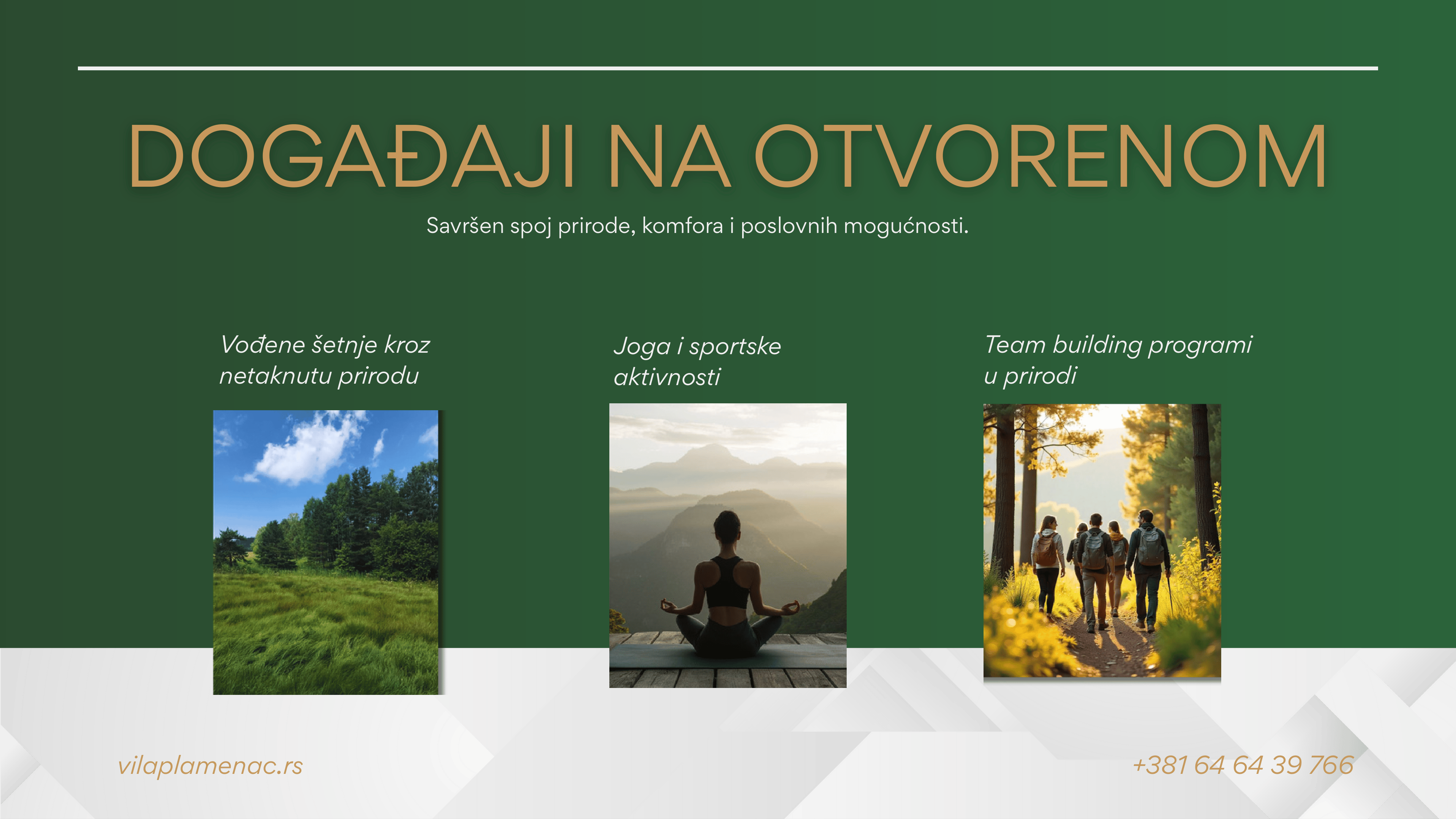 DOGAĐAJI NA OTVORENOM

Savršen spoj prirode, komfora i poslovnih mogućnosti.

Vođene šetnje kroz netaknutu prirodu

Joga i sportske aktivnosti

Team building programi u prirodi

vilaplamenac.rs

+381 64 64 39 766